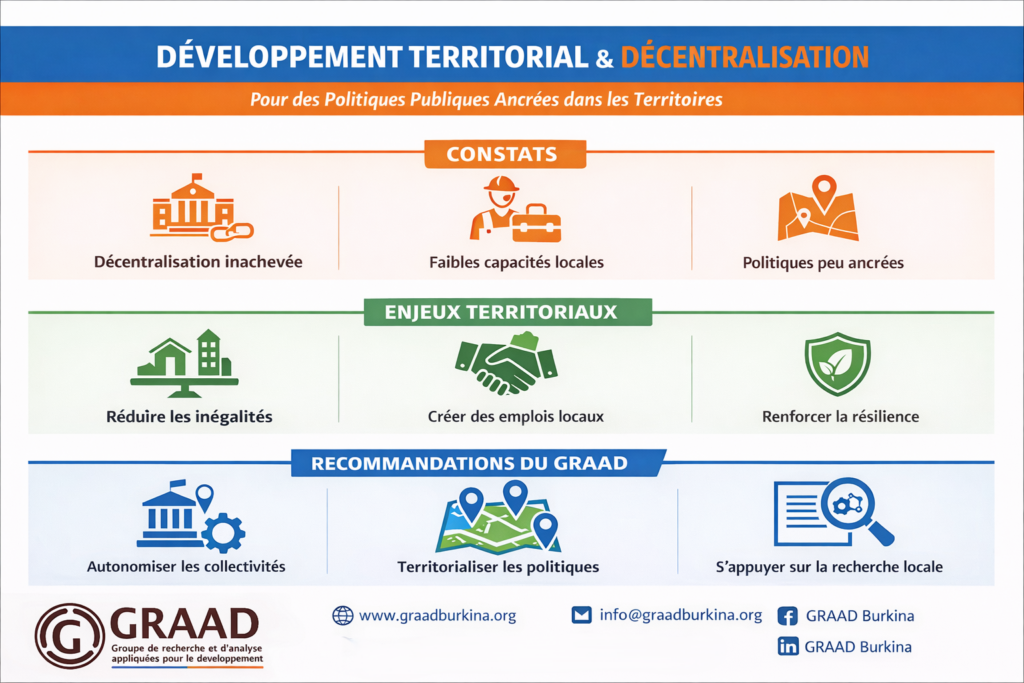 DÉVELOPPEMENT TERRITORIAL & DÉCENTRALISATION

Pour des Politiques Publiques Ancrées dans les Territoires

CONSTATS

Décentralisation inachevée

Faibles capacités locales

Politiques peu ancrées

ENJEUX TERRITORIAUX

Réduire les inégalités

Créer des emplois locaux

Renforcer la résilience

RECOMMANDATIONS DU GRAAD

Autonomiser les collectivités

Territorialiser les politiques

S'appuyer sur la recherche locale

GRAAD
Groupe de recherche et d'analyse appliquées pour le developpement

www.graadburkina.org

info@graadburkina.org

GRAAD Burkina

GRAAD Burkina